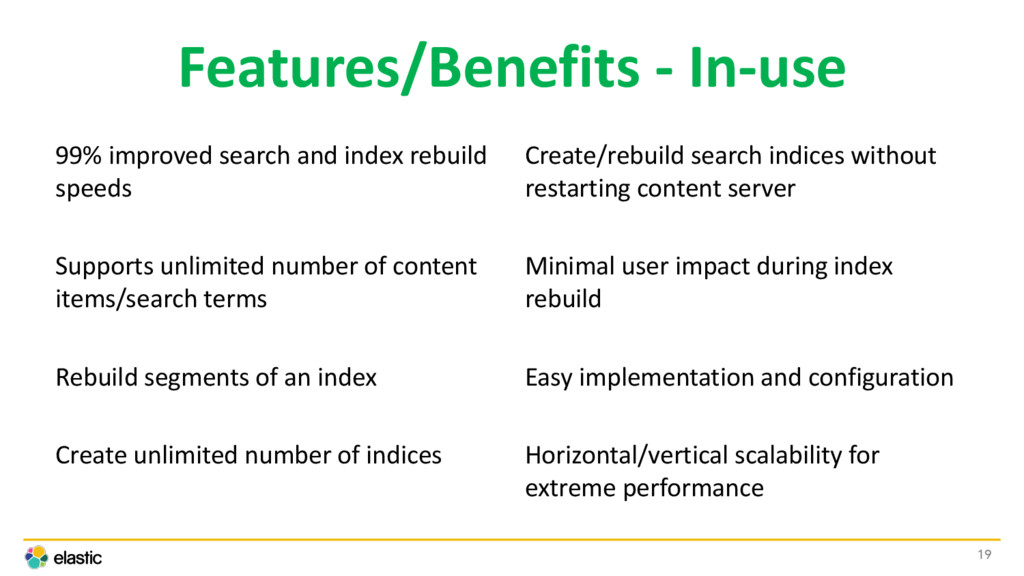 Features/Benefits - In-use

99% improved search and index rebuild speeds

Supports unlimited number of content items/search terms

Rebuild segments of an index

Create unlimited number of indices

Create/rebuild search indices without restarting content server

Minimal user impact during index rebuild

Easy implementation and configuration

Horizontal/vertical scalability for extreme performance

elastic

19